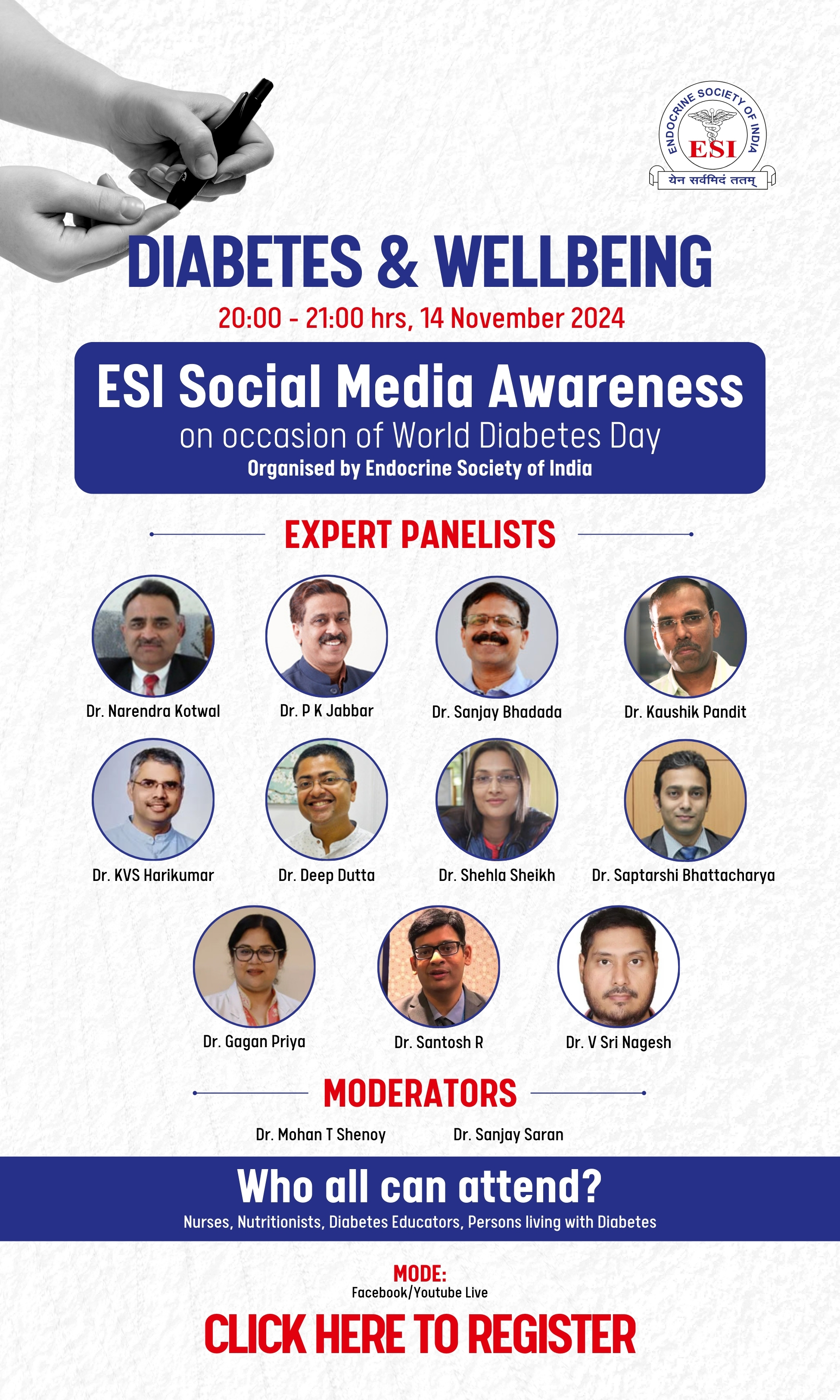 ENDOCRINE SOCIETY OF INDIA
ESI
येन सर्वमिदं ततम्

DIABETES & WELLBEING

20:00 - 21:00 hrs, 14 November 2024

ESI Social Media Awareness
on occasion of World Diabetes Day
Organised by Endocrine Society of India

EXPERT PANELISTS

Dr. Narendra Kotwal
Dr. P K Jabbar
Dr. Sanjay Bhadada
Dr. Kaushik Pandit
Dr. KVS Harikumar
Dr. Deep Dutta
Dr. Shehla Sheikh
Dr. Saptarshi Bhattacharya
Dr. Gagan Priya
Dr. Santosh R
Dr. V Sri Nagesh

MODERATORS

Dr. Mohan T Shenoy
Dr. Sanjay Saran

Who all can attend?
Nurses, Nutritionists, Diabetes Educators, Persons living with Diabetes

MODE:
Facebook/Youtube Live

CLICK HERE TO REGISTER